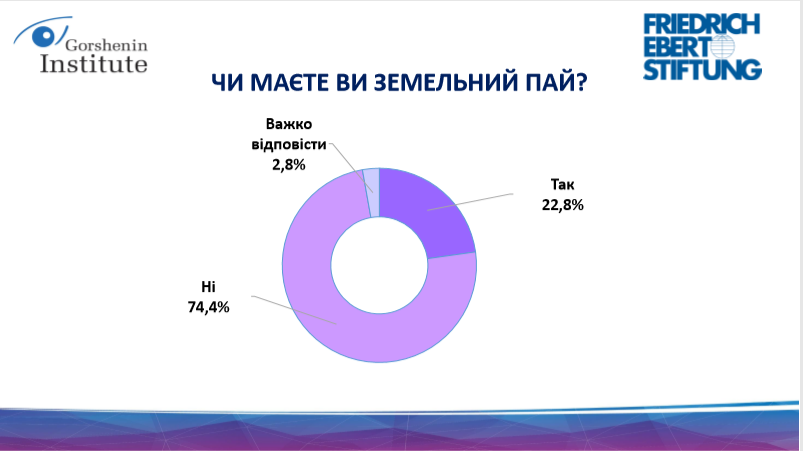 Gorshenin Institute

FRIEDRICH EBERT STIFTUNG

ЧИ МАЄТЕ ВИ ЗЕМЕЛЬНИЙ ПАЙ?

Важко відповісти 2,8%

Так 22,8%

Ні 74,4%